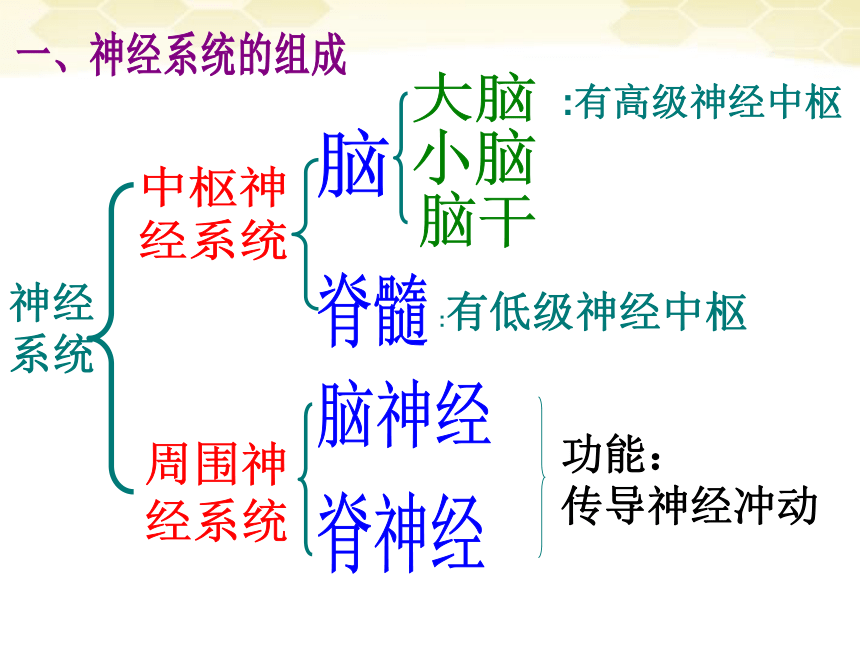 一、神经系统的组成

神经系统

中枢神经系统

脑

大脑 :有高级神经中枢

小脑

脑干

脊髓 :有低级神经中枢

周围神经系统

脑神经

脊神经

功能：
传导神经冲动